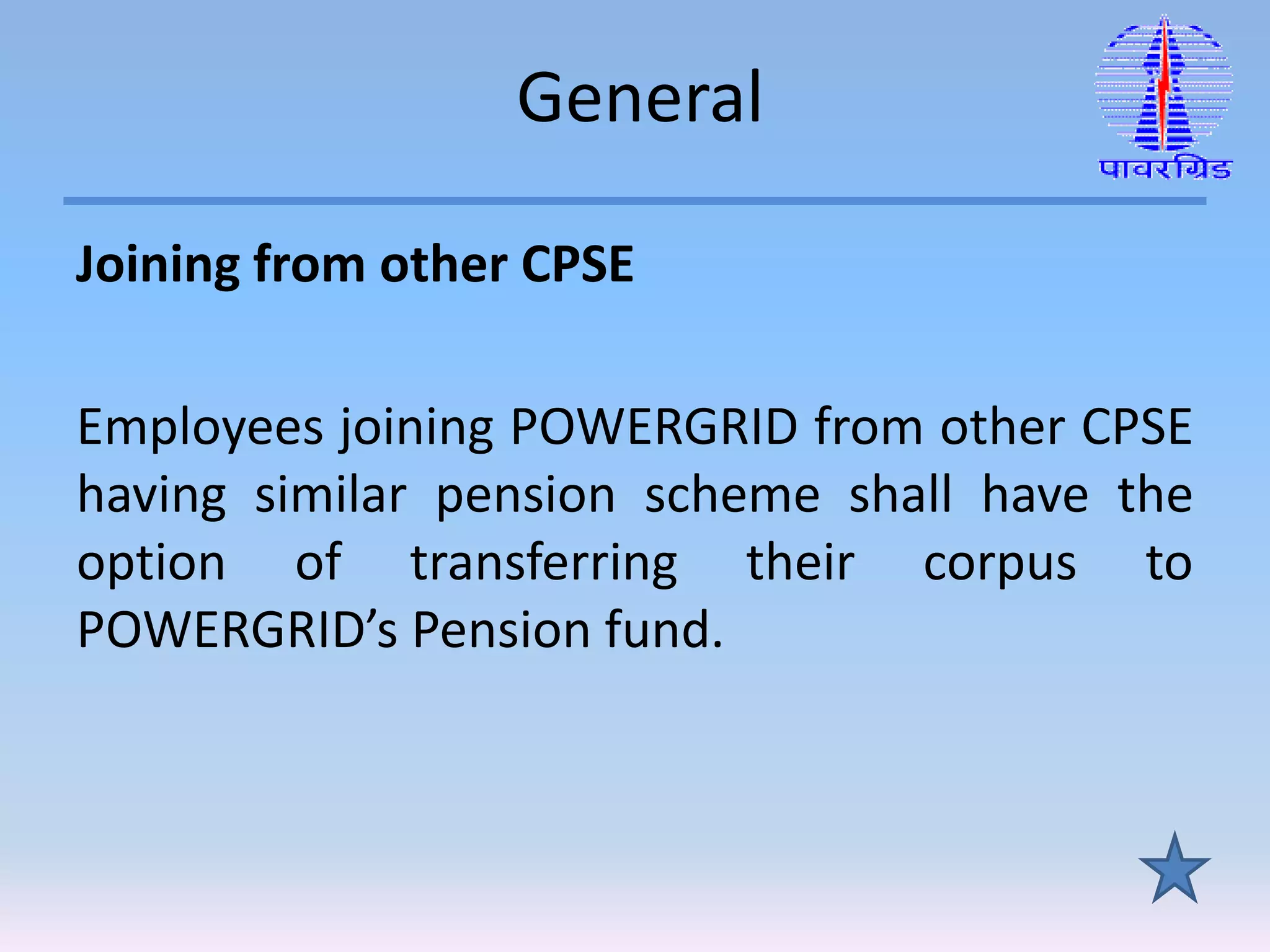 General

पावरग्रिड

Joining from other CPSE

Employees joining POWERGRID from other CPSE having similar pension scheme shall have the option of transferring their corpus to POWERGRID’s Pension fund.